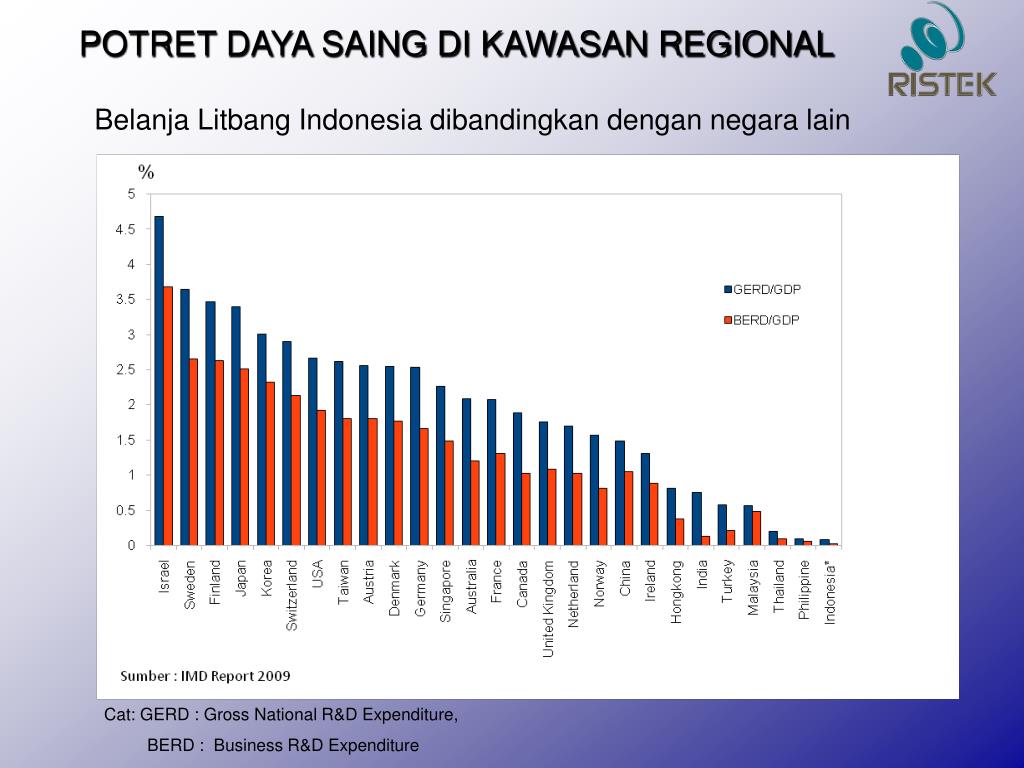 POTRET DAYA SAING DI KAWASAN REGIONAL

RISTEK

Belanja Litbang Indonesia dibandingkan dengan negara lain

%

5
4.5
4
3.5
3
2.5
2
1.5
1
0.5
0

GERD/GDP
BERD/GDP

Israel
Sweden
Finland
Japan
Korea
Switzerland
USA
Taiwan
Austria
Denmark
Germany
Singapore
Australia
France
Canada
United Kingdom
Netherland
Norway
China
Ireland
Hongkong
India
Turkey
Malaysia
Thailand
Philippine
Indonesia*

Sumber : IMD Report 2009

Cat: GERD : Gross National R&D Expenditure,

BERD : Business R&D Expenditure